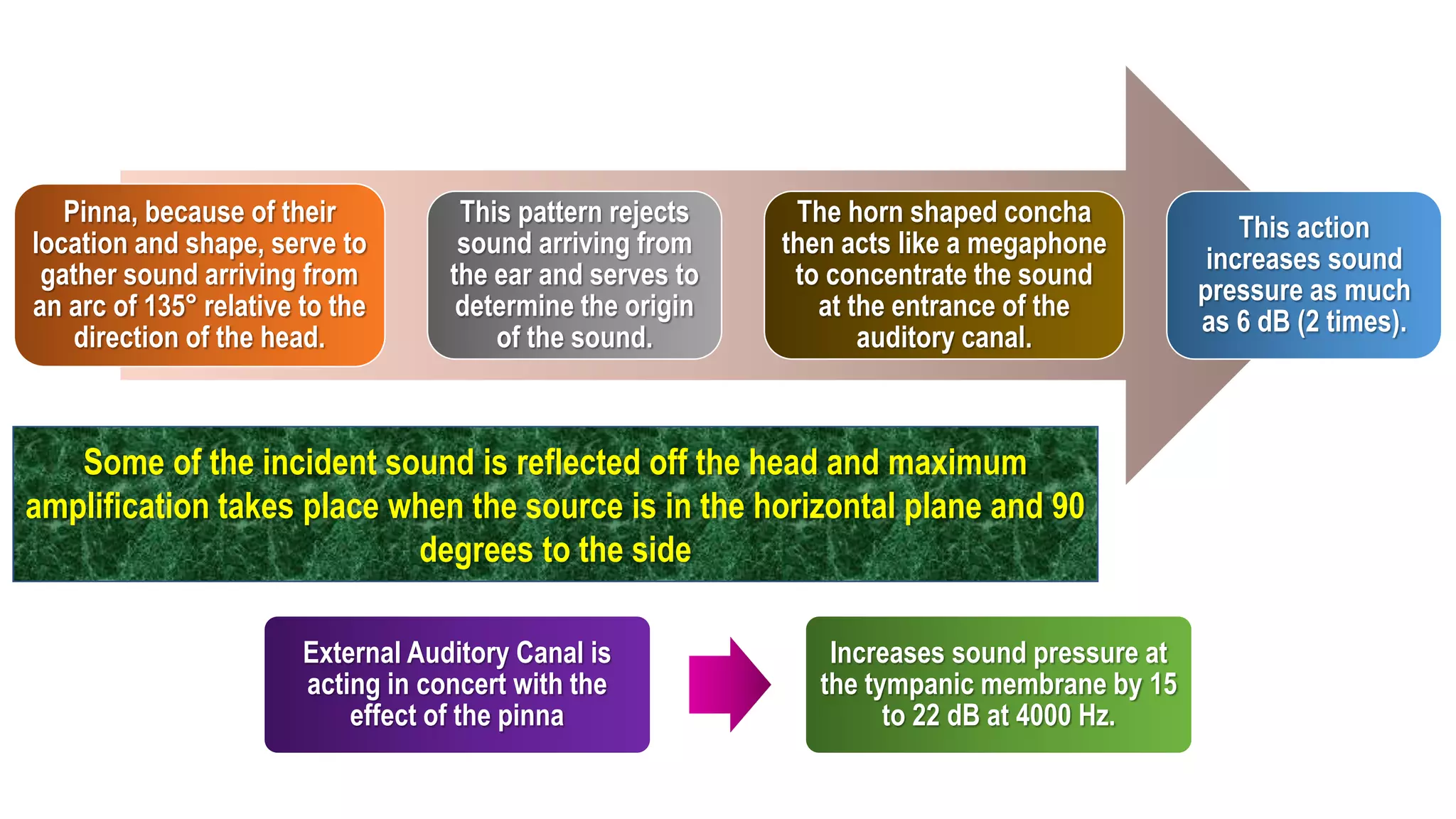 Pinna, because of their location and shape, serve to gather sound arriving from an arc of 135° relative to the direction of the head.

This pattern rejects sound arriving from the ear and serves to determine the origin of the sound.

The horn shaped concha then acts like a megaphone to concentrate the sound at the entrance of the auditory canal.

This action increases sound pressure as much as 6 dB (2 times).

Some of the incident sound is reflected off the head and maximum amplification takes place when the source is in the horizontal plane and 90 degrees to the side

External Auditory Canal is acting in concert with the effect of the pinna

Increases sound pressure at the tympanic membrane by 15 to 22 dB at 4000 Hz.